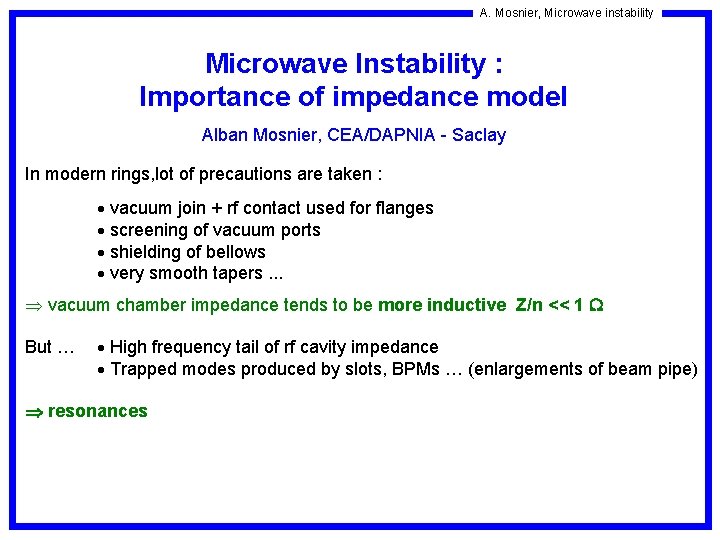 A. Mosnier, Microwave instability

Microwave Instability :
Importance of impedance model

Alban Mosnier, CEA/DAPNIA - Saclay

In modern rings,lot of precautions are taken :

• vacuum join + rf contact used for flanges
• screening of vacuum ports
• shielding of bellows
• very smooth tapers ...

⇒ vacuum chamber impedance tends to be more inductive Z/n << 1 Ω

But … • High frequency tail of rf cavity impedance
• Trapped modes produced by slots, BPMs … (enlargements of beam pipe)

⇒ resonances